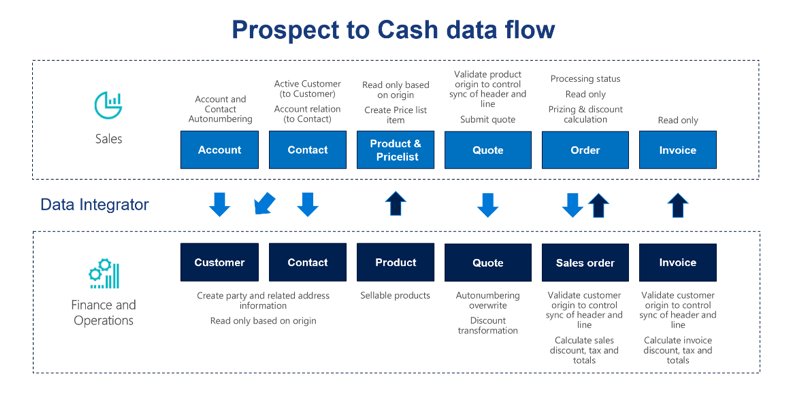 Prospect to Cash data flow

Sales

Account and Contact Autonumbering

Account

Active Customer (to Customer)

Account relation (to Contact)

Contact

Read only based on origin

Create Price list item

Product & Pricelist

Validate product origin to control sync of header and line

Submit quote

Quote

Processing status

Read only

Prizing & discount calculation

Order

Read only

Invoice

Data Integrator

Finance and Operations

Customer

Contact

Create party and related address information

Read only based on origin

Product

Sellable products

Quote

Autonumbering overwrite

Discount transformation

Sales order

Validate customer origin to control sync of header and line

Calculate sales discount, tax and totals

Invoice

Validate customer origin to control sync of header and line

Calculate invoice discount, tax and totals